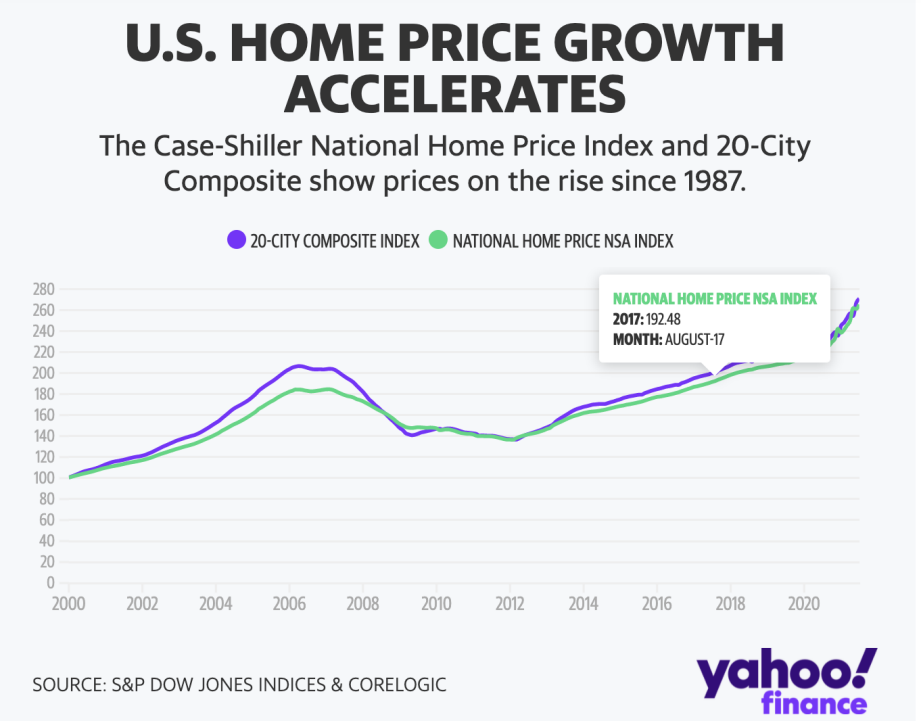 U.S. HOME PRICE GROWTH ACCELERATES

The Case-Shiller National Home Price Index and 20-City Composite show prices on the rise since 1987.

20-CITY COMPOSITE INDEX NATIONAL HOME PRICE NSA INDEX

NATIONAL HOME PRICE NSA INDEX
2017: 192.48
MONTH: AUGUST-17

280
260
240
220
200
180
160
140
120
100
80
60
40
20
0

2000 2002 2004 2006 2008 2010 2012 2014 2016 2018 2020

SOURCE: S&P DOW JONES INDICES & CORELOGIC

yahoo! finance